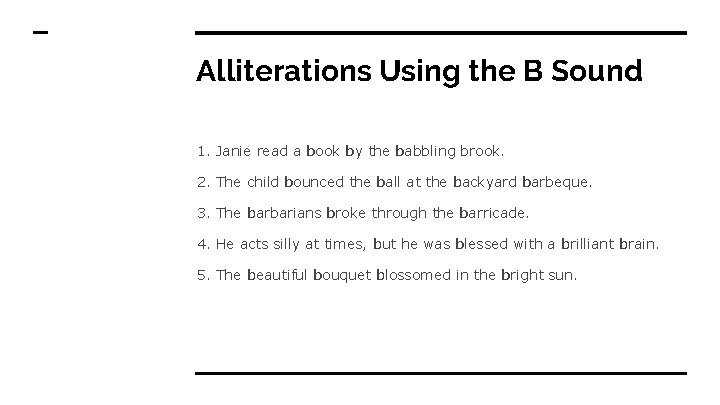 Alliterations Using the B Sound

1. Janie read a book by the babbling brook.
2. The child bounced the ball at the backyard barbeque.
3. The barbarians broke through the barricade.
4. He acts silly at times, but he was blessed with a brilliant brain.
5. The beautiful bouquet blossomed in the bright sun.